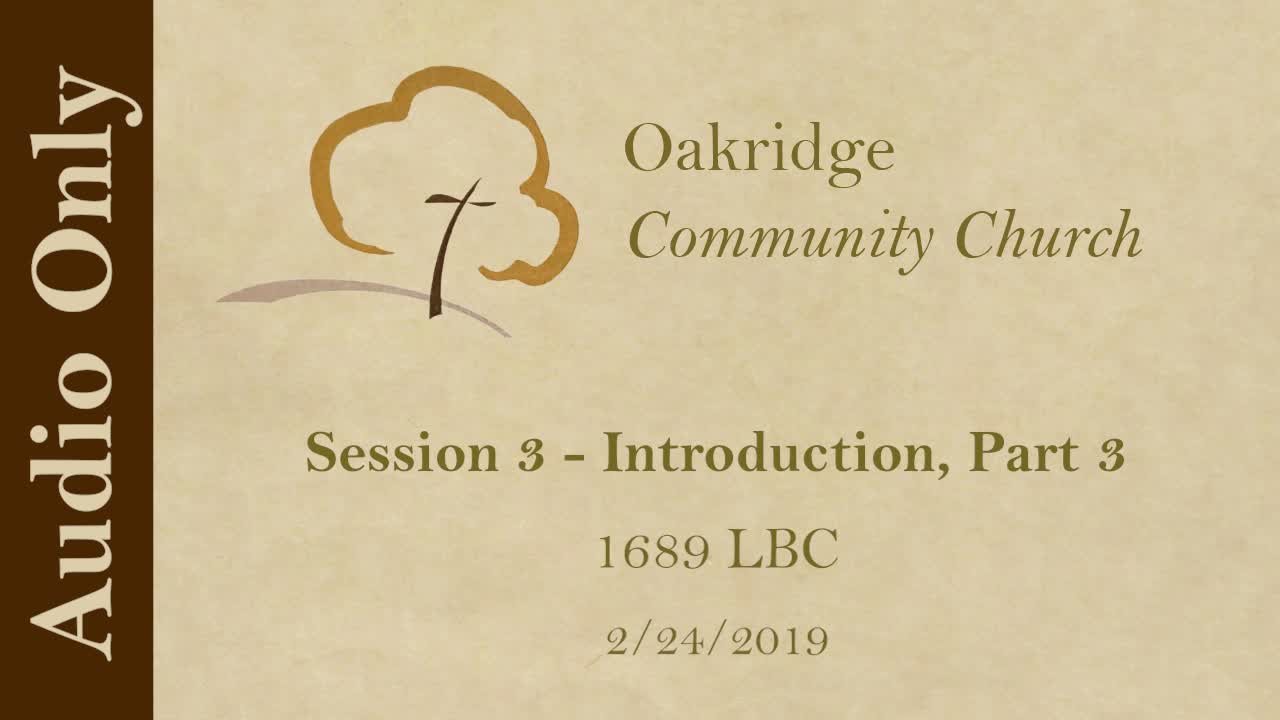 Audio Only

Oakridge
Community Church

Session 3 - Introduction, Part 3

1689 LBC

2/24/2019